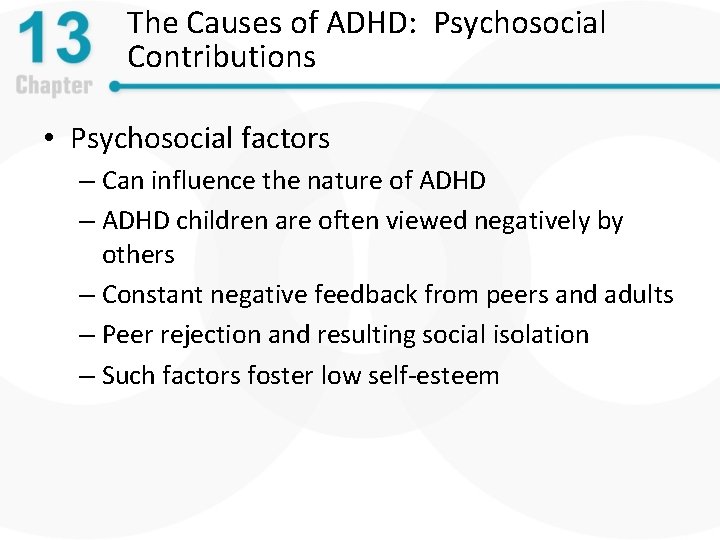 13
Chapter

The Causes of ADHD: Psychosocial Contributions

• Psychosocial factors
– Can influence the nature of ADHD
– ADHD children are often viewed negatively by others
– Constant negative feedback from peers and adults
– Peer rejection and resulting social isolation
– Such factors foster low self-esteem